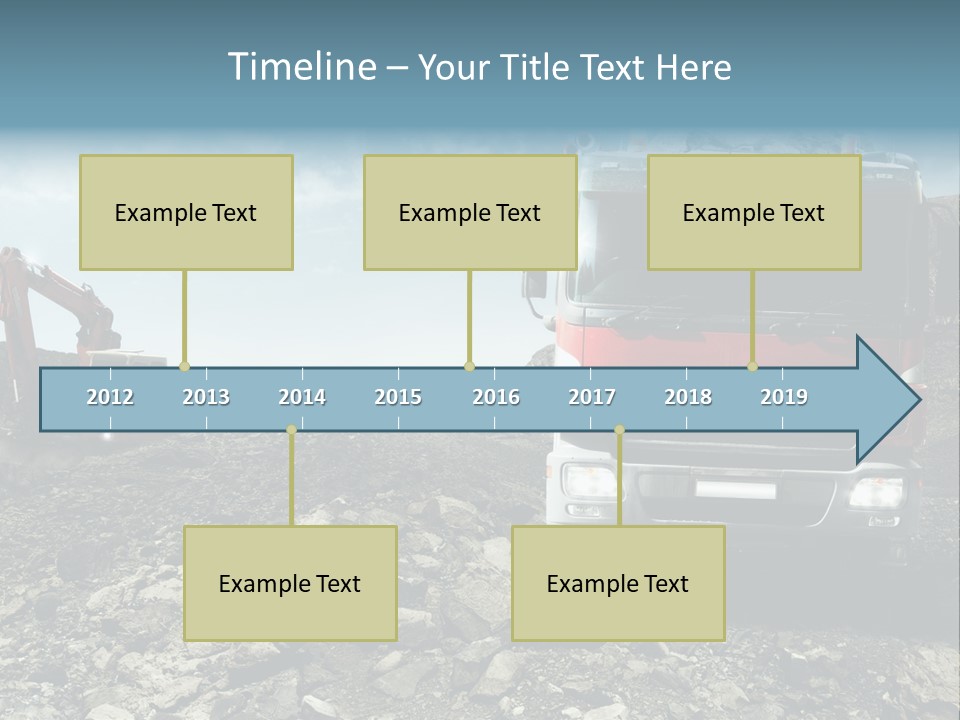 Timeline – Your Title Text Here

Example Text

Example Text

Example Text

2012
2013
2014
2015
2016
2017
2018
2019

Example Text

Example Text